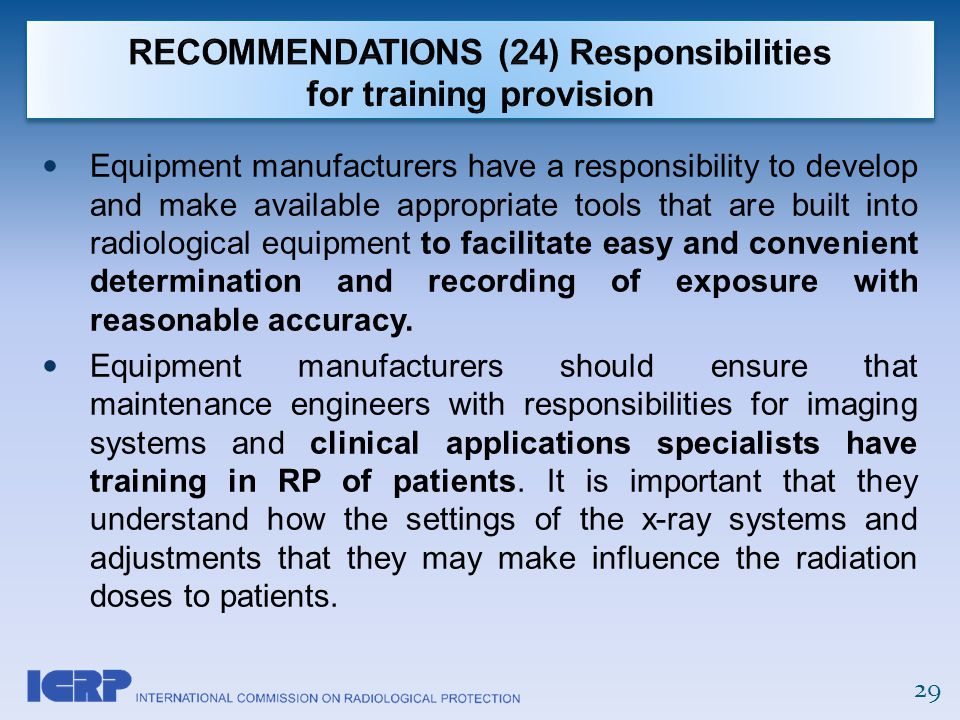 RECOMMENDATIONS (24) Responsibilities for training provision

• Equipment manufacturers have a responsibility to develop and make available appropriate tools that are built into radiological equipment to facilitate easy and convenient determination and recording of exposure with reasonable accuracy.

• Equipment manufacturers should ensure that maintenance engineers with responsibilities for imaging systems and clinical applications specialists have training in RP of patients. It is important that they understand how the settings of the x-ray systems and adjustments that they may make influence the radiation doses to patients.

ICRP INTERNATIONAL COMMISSION ON RADIOLOGICAL PROTECTION

29